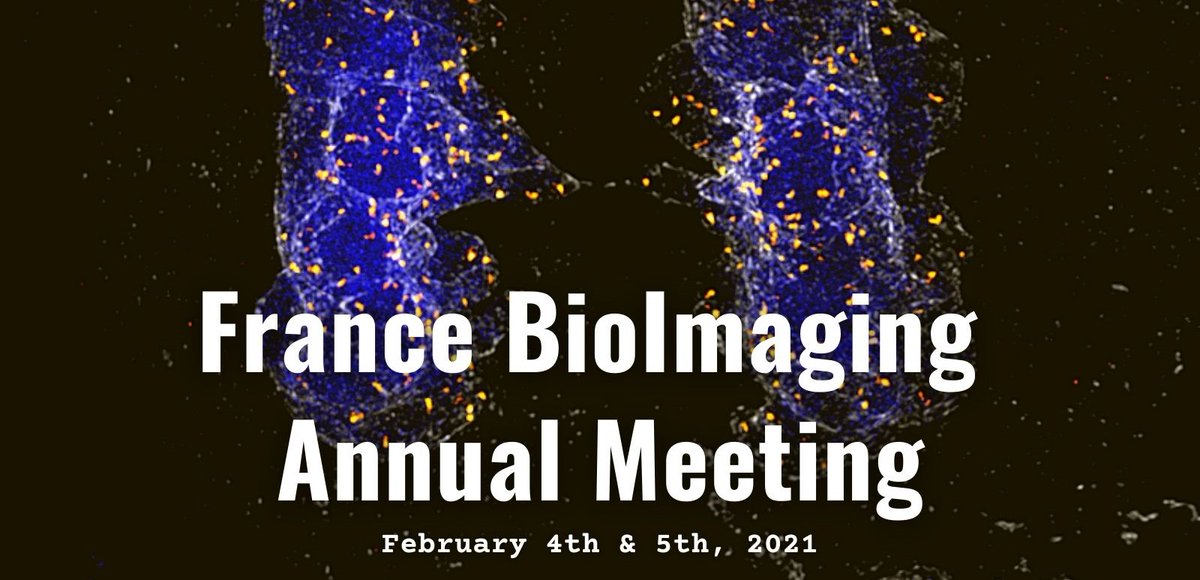 France BioImaging Annual Meeting

February 4th & 5th, 2021